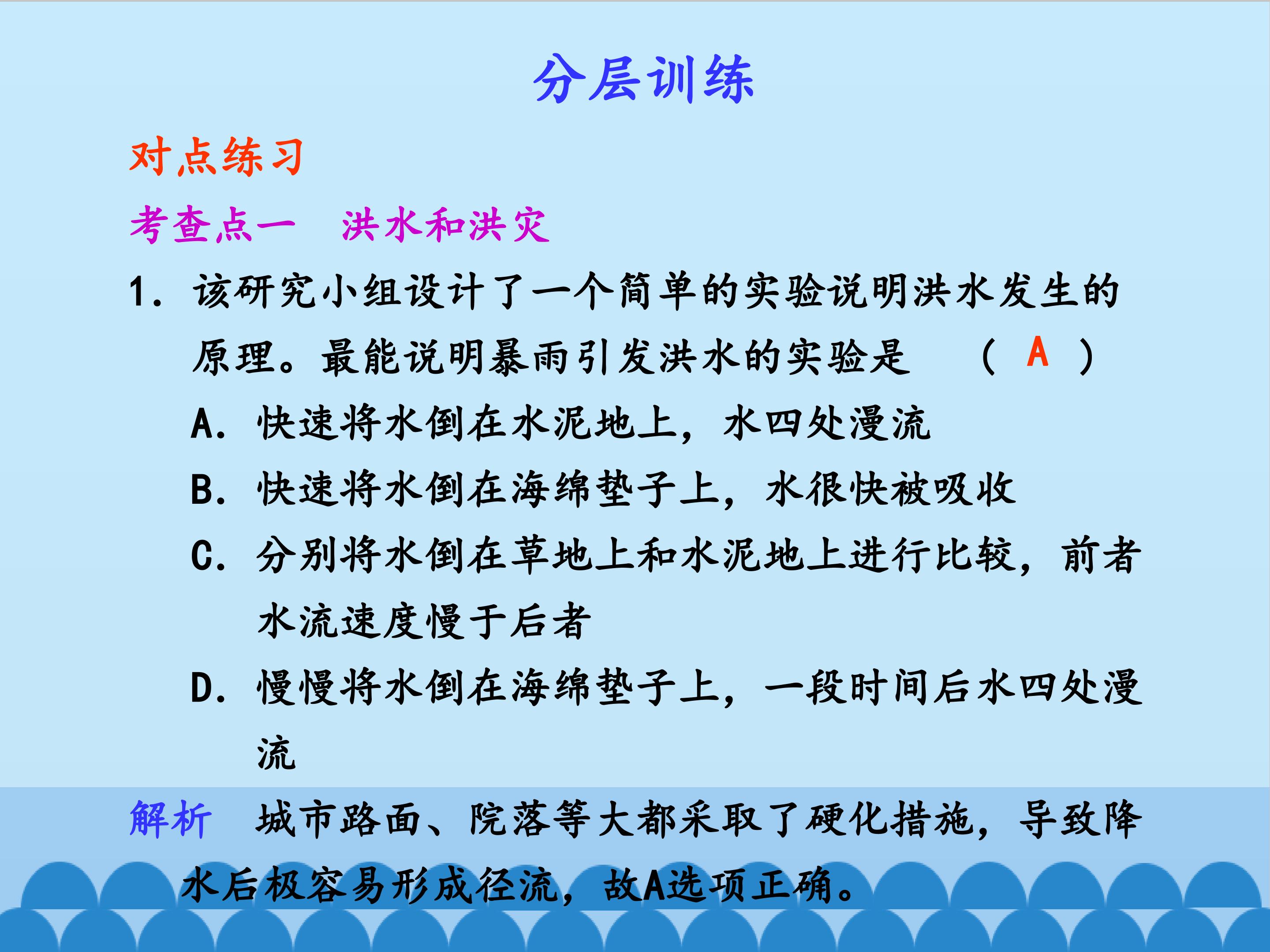 分层训练

对点练习

考查点一　洪水和洪灾

1. 该研究小组设计了一个简单的实验说明洪水发生的原理。最能说明暴雨引发洪水的实验是　（　A　）

A. 快速将水倒在水泥地上，水四处漫流

B. 快速将水倒在海绵垫子上，水很快被吸收

C. 分别将水倒在草地上和水泥地上进行比较，前者水流速度慢于后者

D. 慢慢将水倒在海绵垫子上，一段时间后水四处漫流

解析　城市路面、院落等大都采取了硬化措施，导致降水后极容易形成径流，故A选项正确。